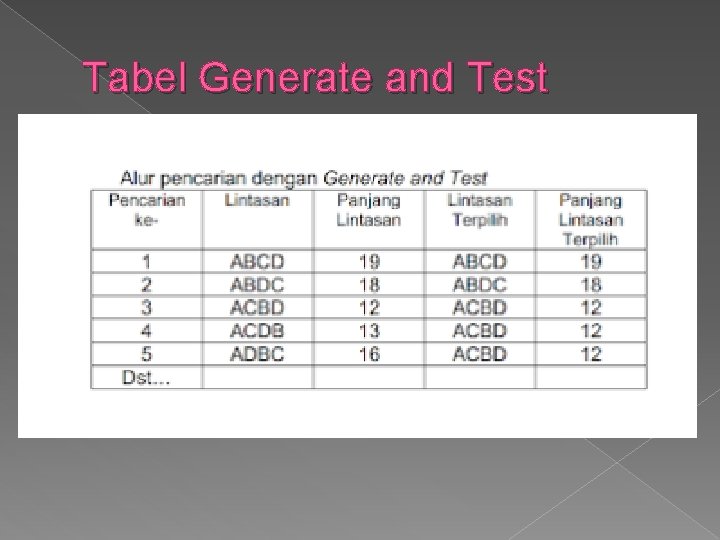 Tabel Generate and Test

Alur pencarian dengan Generate and Test

| Pencarian ke- | Lintasan | Panjang Lintasan | Lintasan Terpilih | Panjang Lintasan Terpilih |
|---|---|---|---|---|
| 1 | ABCD | 19 | ABCD | 19 |
| 2 | ABDC | 18 | ABDC | 18 |
| 3 | ACBD | 12 | ACBD | 12 |
| 4 | ACDB | 13 | ACBD | 12 |
| 5 | ADBC | 16 | ACBD | 12 |
| Dst... | | | | |